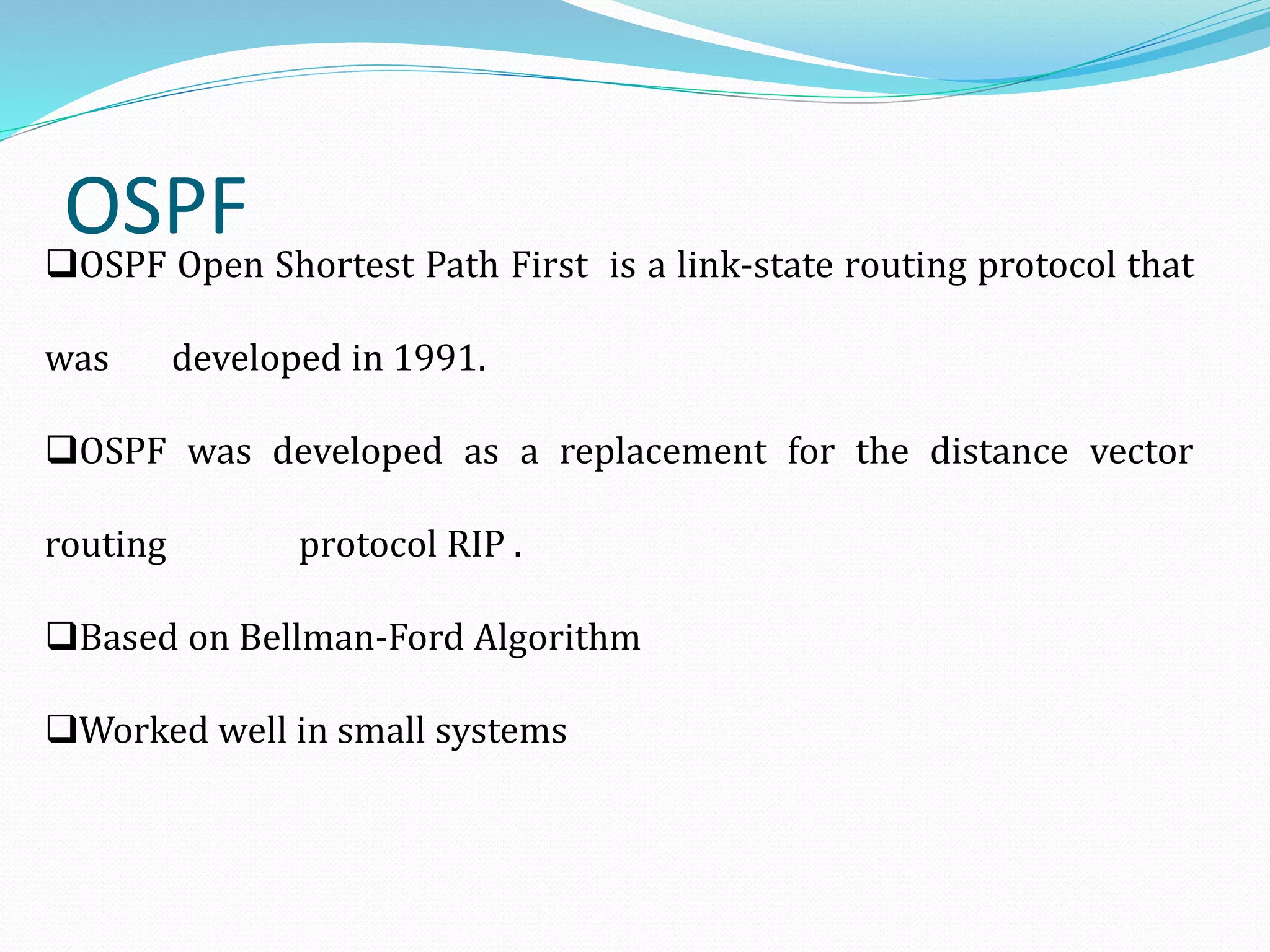 OSPF

❑OSPF Open Shortest Path First is a link-state routing protocol that was developed in 1991.

❑OSPF was developed as a replacement for the distance vector routing protocol RIP .

❑Based on Bellman-Ford Algorithm

❑Worked well in small systems